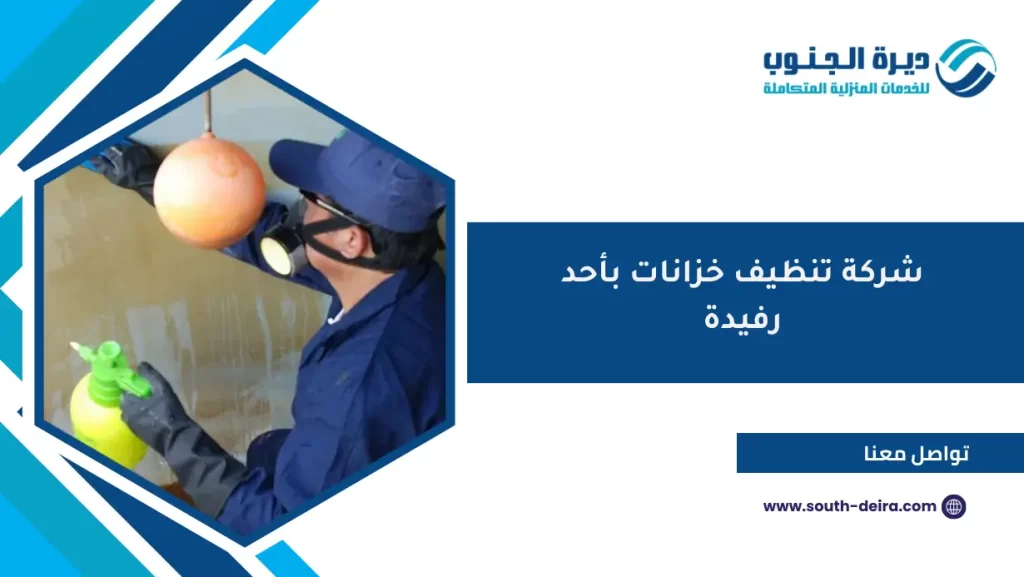 ديرة الجنوب
للخدمات المنزلية المتكاملة

شركة تنظيف خزانات بأحد رفيدة

تواصل معنا

www.south-deira.com